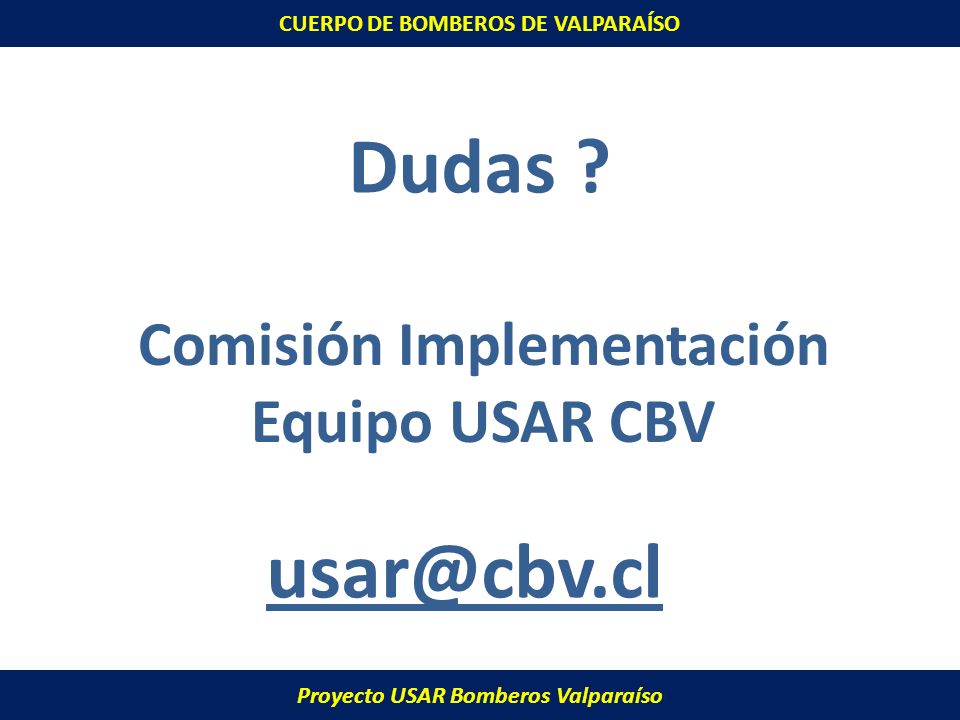 CUERPO DE BOMBEROS DE VALPARAÍSO

Dudas ?

Comisión Implementación Equipo USAR CBV

usar@cbv.cl

Proyecto USAR Bomberos Valparaíso